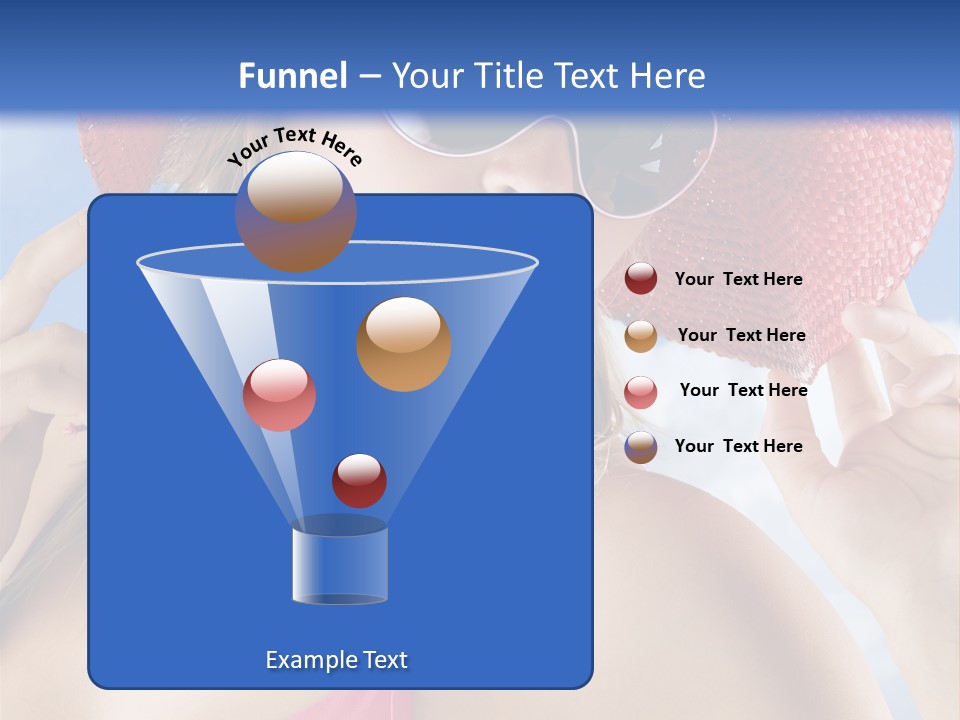 Funnel – Your Title Text Here

Your Text Here

Example Text

Your Text Here

Your Text Here

Your Text Here

Your Text Here